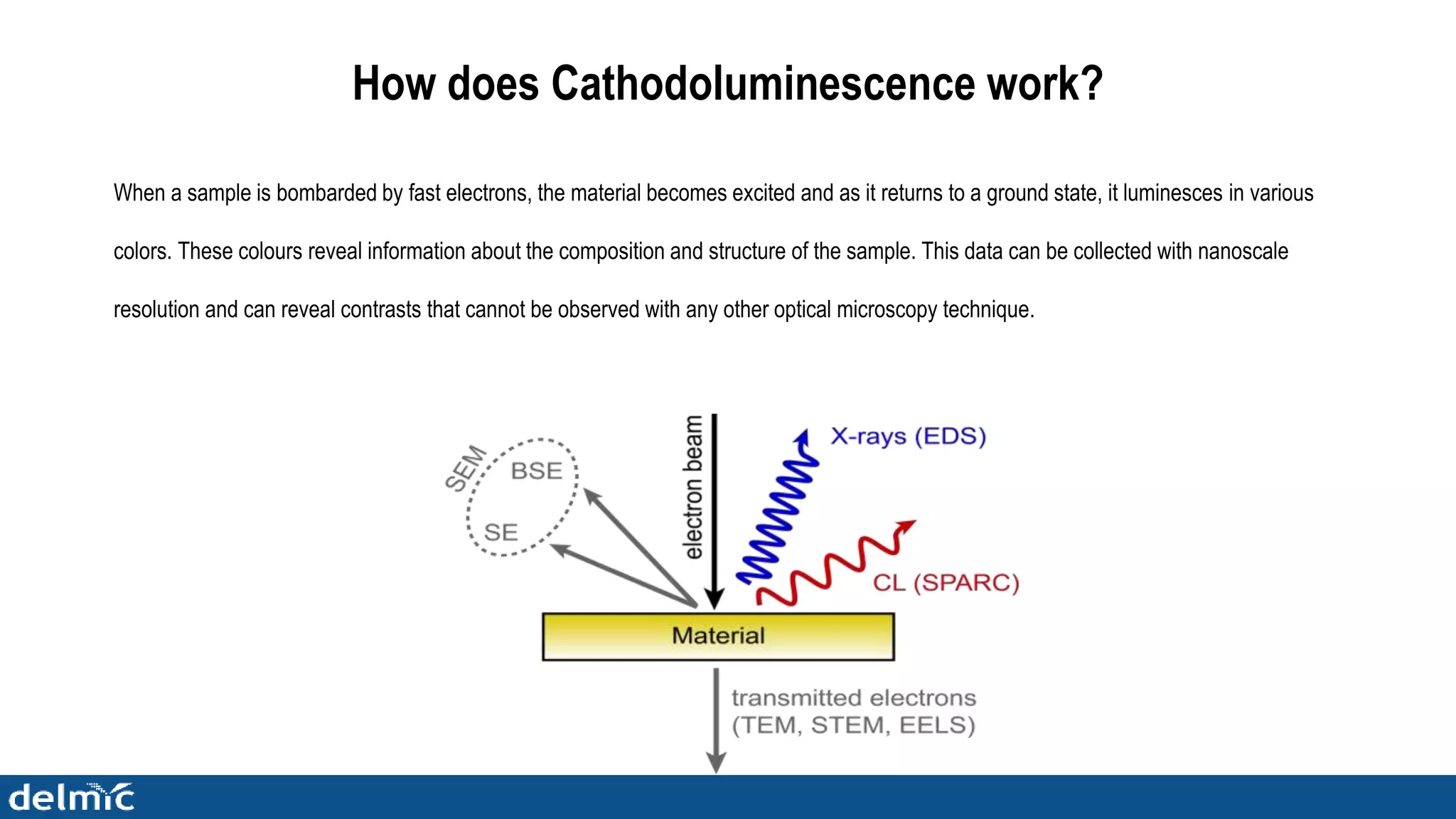 How does Cathodoluminescence work?

When a sample is bombarded by fast electrons, the material becomes excited and as it returns to a ground state, it luminesces in various colors. These colours reveal information about the composition and structure of the sample. This data can be collected with nanoscale resolution and can reveal contrasts that cannot be observed with any other optical microscopy technique.

SEM
BSE
SE
electron beam
X-rays (EDS)
CL (SPARC)
Material
transmitted electrons
(TEM, STEM, EELS)

delmic